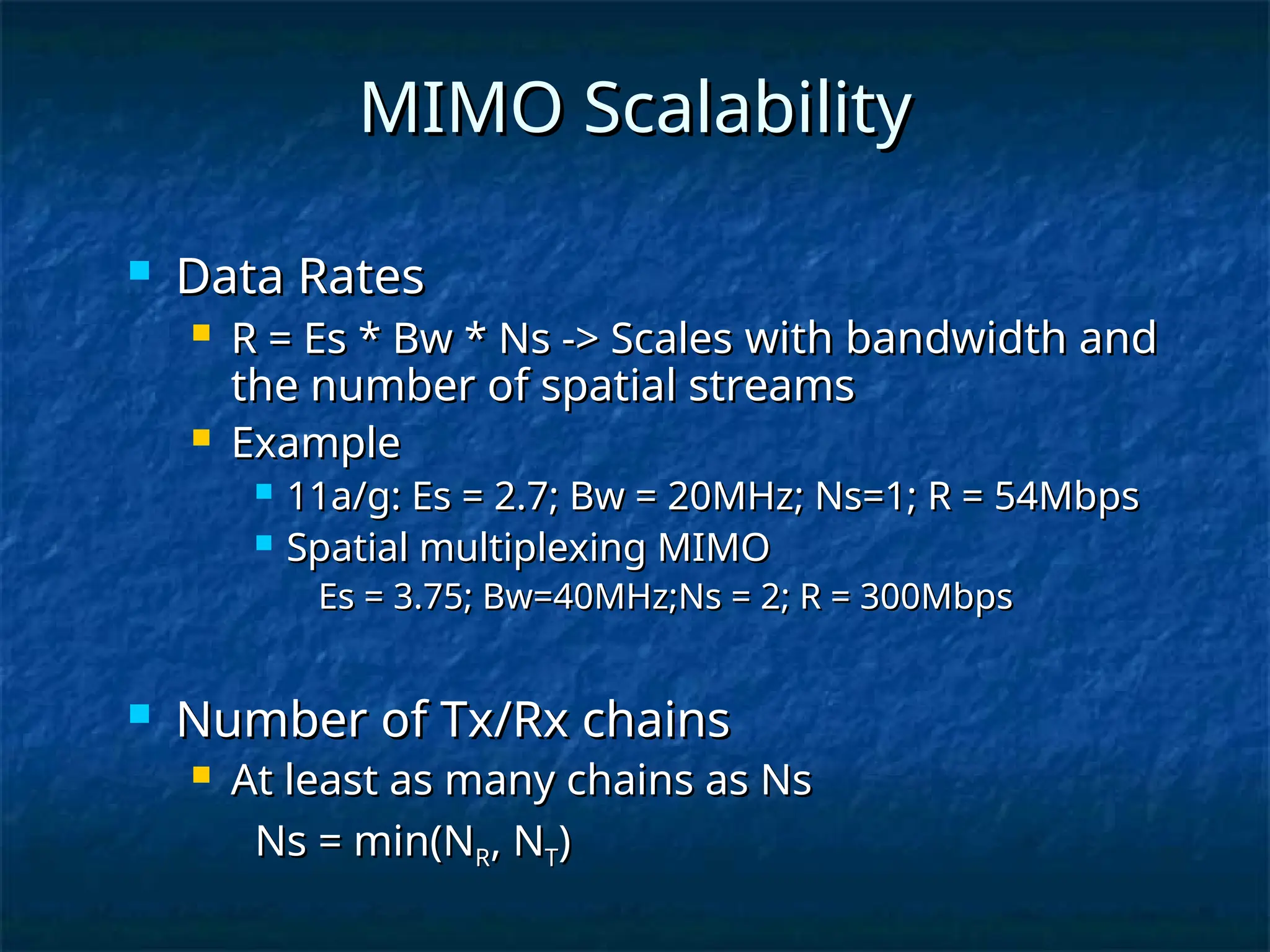 MIMO Scalability

Data Rates

R = Es * Bw * Ns -> Scales with bandwidth and the number of spatial streams

Example

11a/g: Es = 2.7; Bw = 20MHz; Ns=1; R = 54Mbps

Spatial multiplexing MIMO

Es = 3.75; Bw=40MHz;Ns = 2; R = 300Mbps

Number of Tx/Rx chains

At least as many chains as Ns

Ns = min($N_R$, $N_T$)